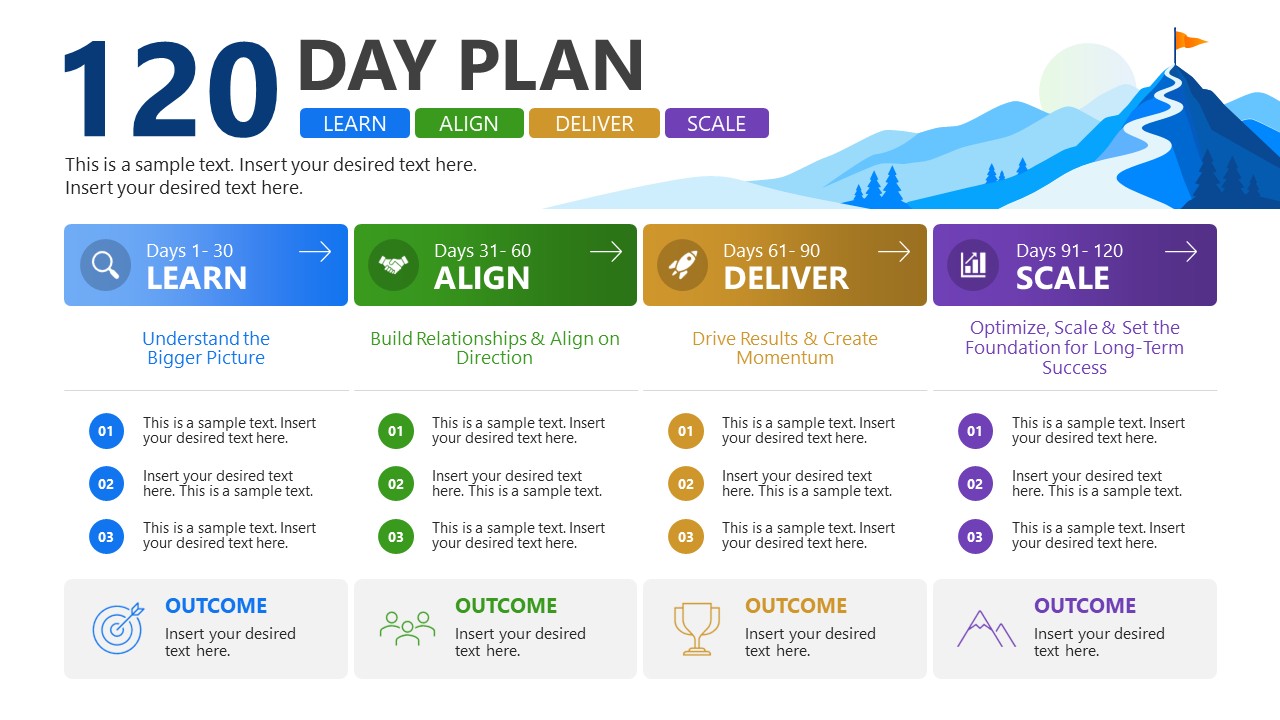 120 DAY PLAN

LEARN ALIGN DELIVER SCALE

This is a sample text. Insert your desired text here. Insert your desired text here.

Days 1- 30
LEARN

Understand the Bigger Picture

01 This is a sample text. Insert your desired text here.

02 Insert your desired text here. This is a sample text.

03 This is a sample text. Insert your desired text here.

OUTCOME
Insert your desired text here.

Days 31- 60
ALIGN

Build Relationships & Align on Direction

01 This is a sample text. Insert your desired text here.

02 Insert your desired text here. This is a sample text.

03 This is a sample text. Insert your desired text here.

OUTCOME
Insert your desired text here.

Days 61- 90
DELIVER

Drive Results & Create Momentum

01 This is a sample text. Insert your desired text here.

02 Insert your desired text here. This is a sample text.

03 This is a sample text. Insert your desired text here.

OUTCOME
Insert your desired text here.

Days 91- 120
SCALE

Optimize, Scale & Set the Foundation for Long-Term Success

01 This is a sample text. Insert your desired text here.

02 Insert your desired text here. This is a sample text.

03 This is a sample text. Insert your desired text here.

OUTCOME
Insert your desired text here.